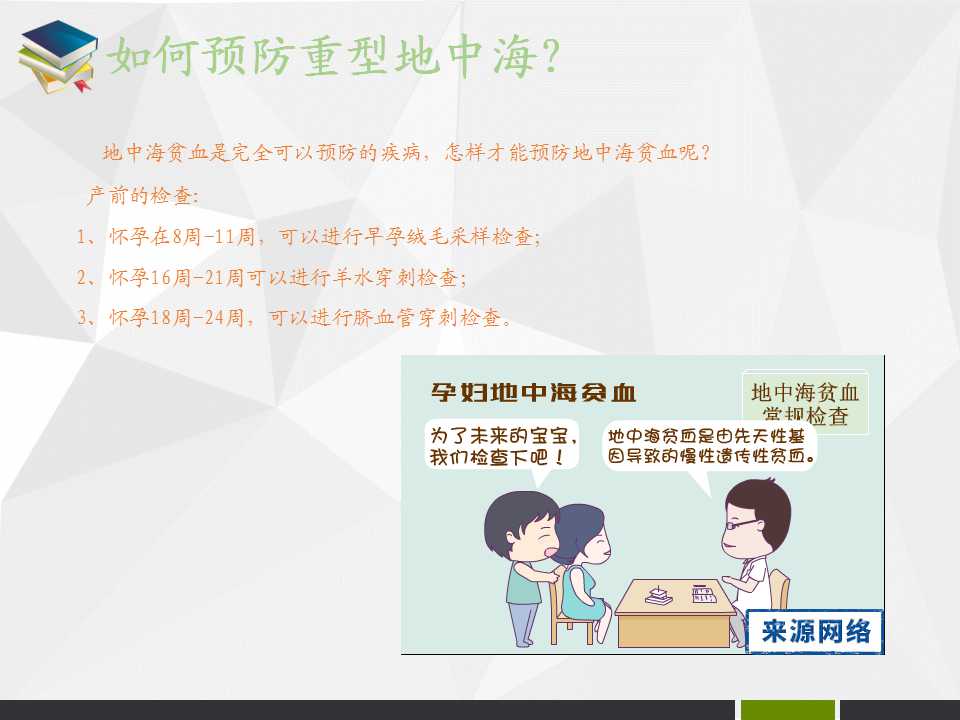 如何预防重型地中海?

地中海贫血是完全可以预防的疾病，怎样才能预防地中海贫血呢?

产前的检查:

1、怀孕在8周-11周，可以进行早孕绒毛采样检查;

2、怀孕16周-21周可以进行羊水穿刺检查;

3、怀孕18周-24周，可以进行脐血管穿刺检查。

孕妇地中海贫血

地中海贫血常规检查

为了未来的宝宝，我们检查下吧!

地中海贫血是由先天性基因导致的慢性遗传性贫血。

来源网络